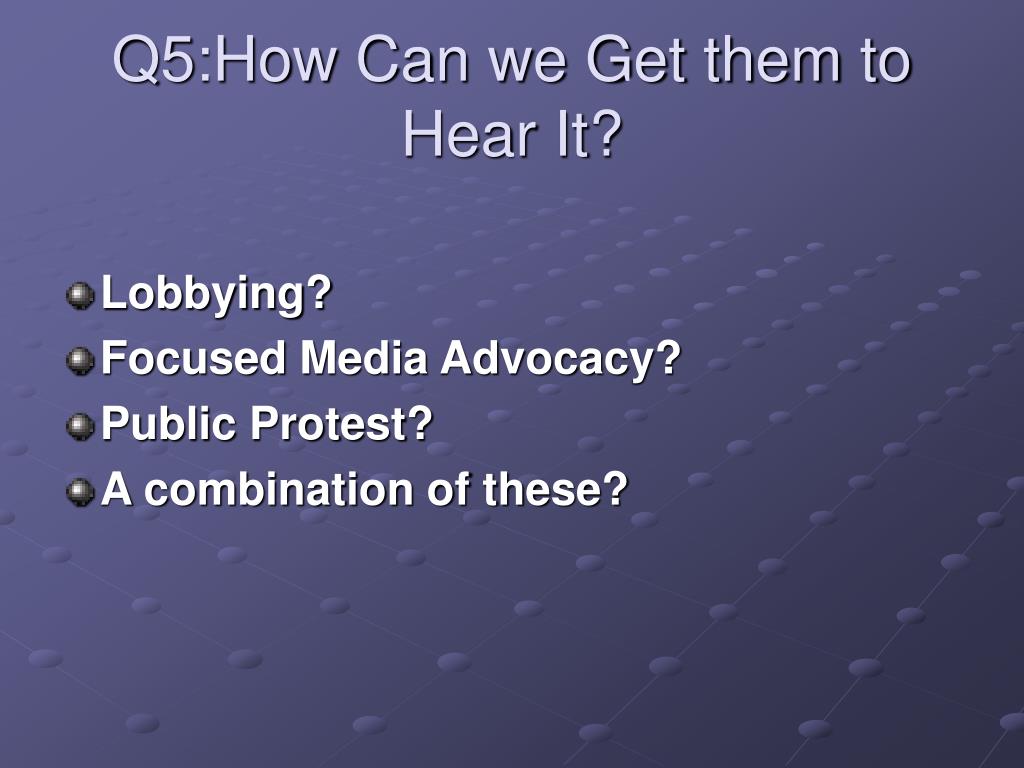 Q5:How Can we Get them to Hear It?

Lobbying?
Focused Media Advocacy?
Public Protest?
A combination of these?